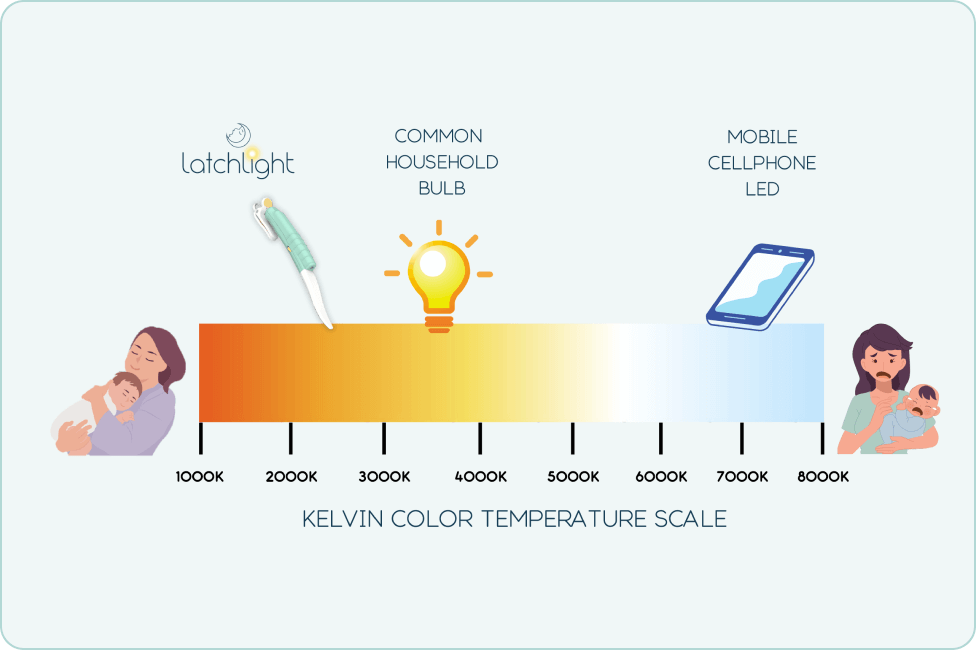 latchlight

COMMON HOUSEHOLD BULB

MOBILE CELLPHONE LED

1000K 2000K 3000K 4000K 5000K 6000K 7000K 8000K

KELVIN COLOR TEMPERATURE SCALE